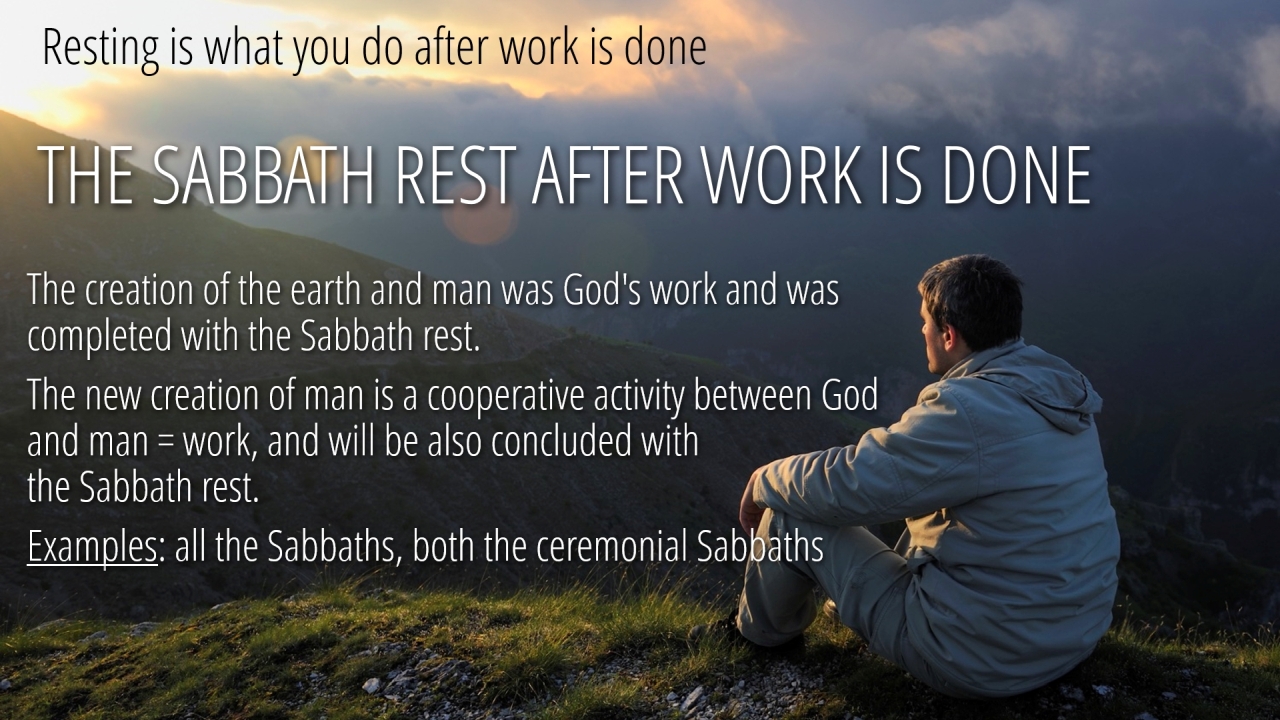 Resting is what you do after work is done

THE SABBATH REST AFTER WORK IS DONE

The creation of the earth and man was God's work and was completed with the Sabbath rest.

The new creation of man is a cooperative activity between God and man = work, and will be also concluded with the Sabbath rest.

Examples: all the Sabbaths, both the ceremonial Sabbaths